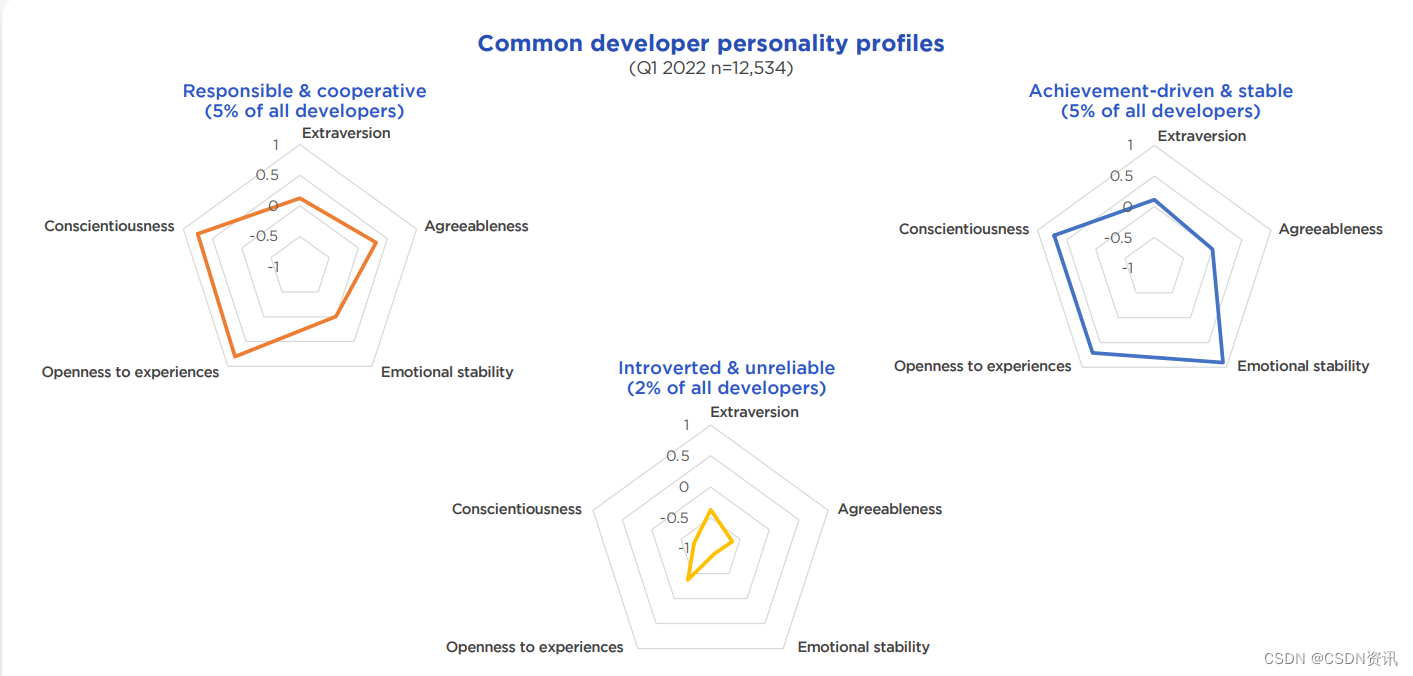 Common developer personality profiles
(Q1 2022 n=12,534)

Responsible & cooperative
(5% of all developers)

Extraversion
1
0.5
0
-0.5
-1
Agreeableness
Emotional stability
Openness to experiences
Conscientiousness

Achievement-driven & stable
(5% of all developers)

Extraversion
1
0.5
0
-0.5
-1
Agreeableness
Emotional stability
Openness to experiences
Conscientiousness

Introverted & unreliable
(2% of all developers)

Extraversion
1
0.5
0
-0.5
-1
Agreeableness
Emotional stability
Openness to experiences
Conscientiousness

CSDN @CSDN资讯